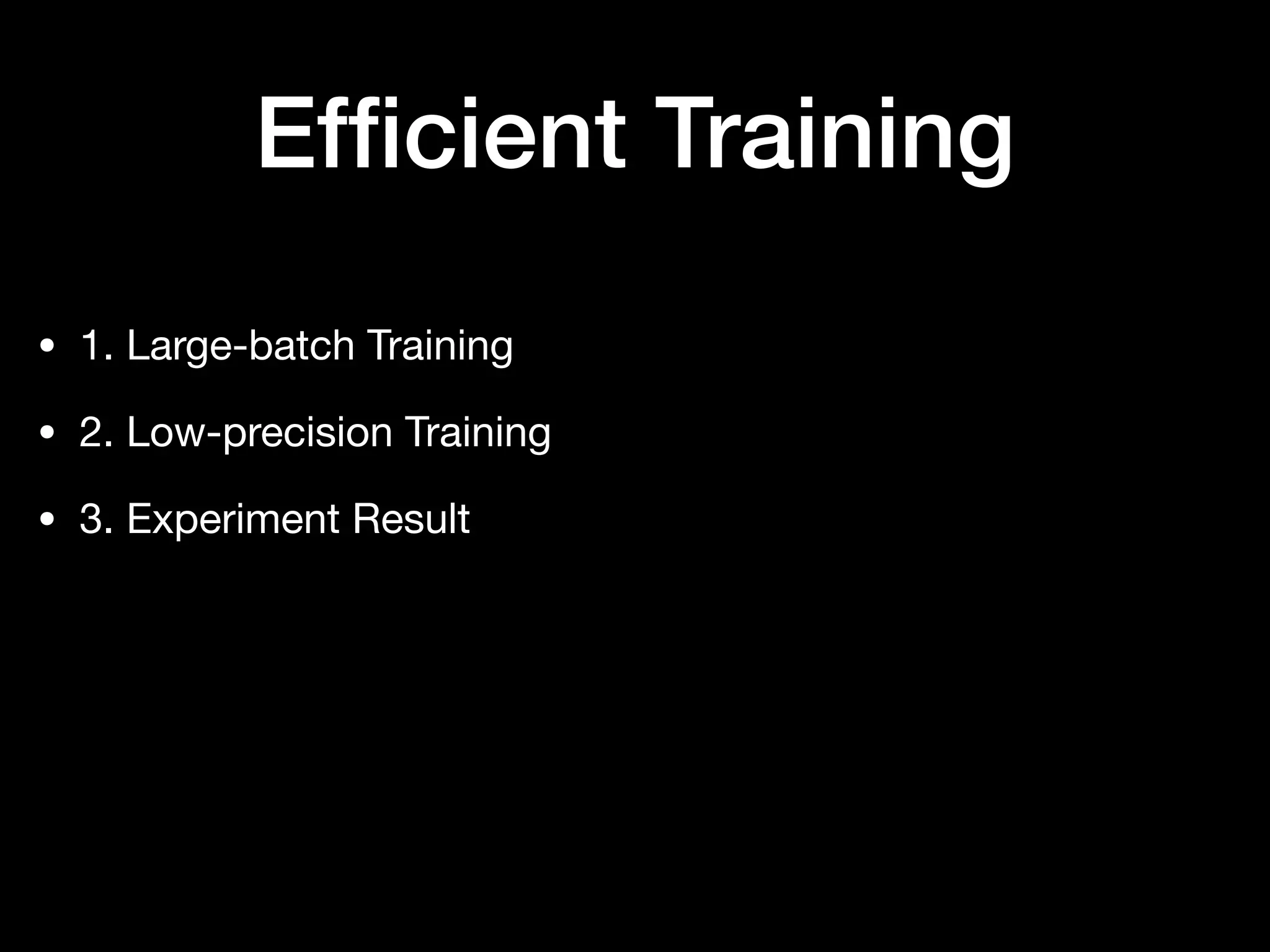 Efficient Training

• 1. Large-batch Training

• 2. Low-precision Training

• 3. Experiment Result